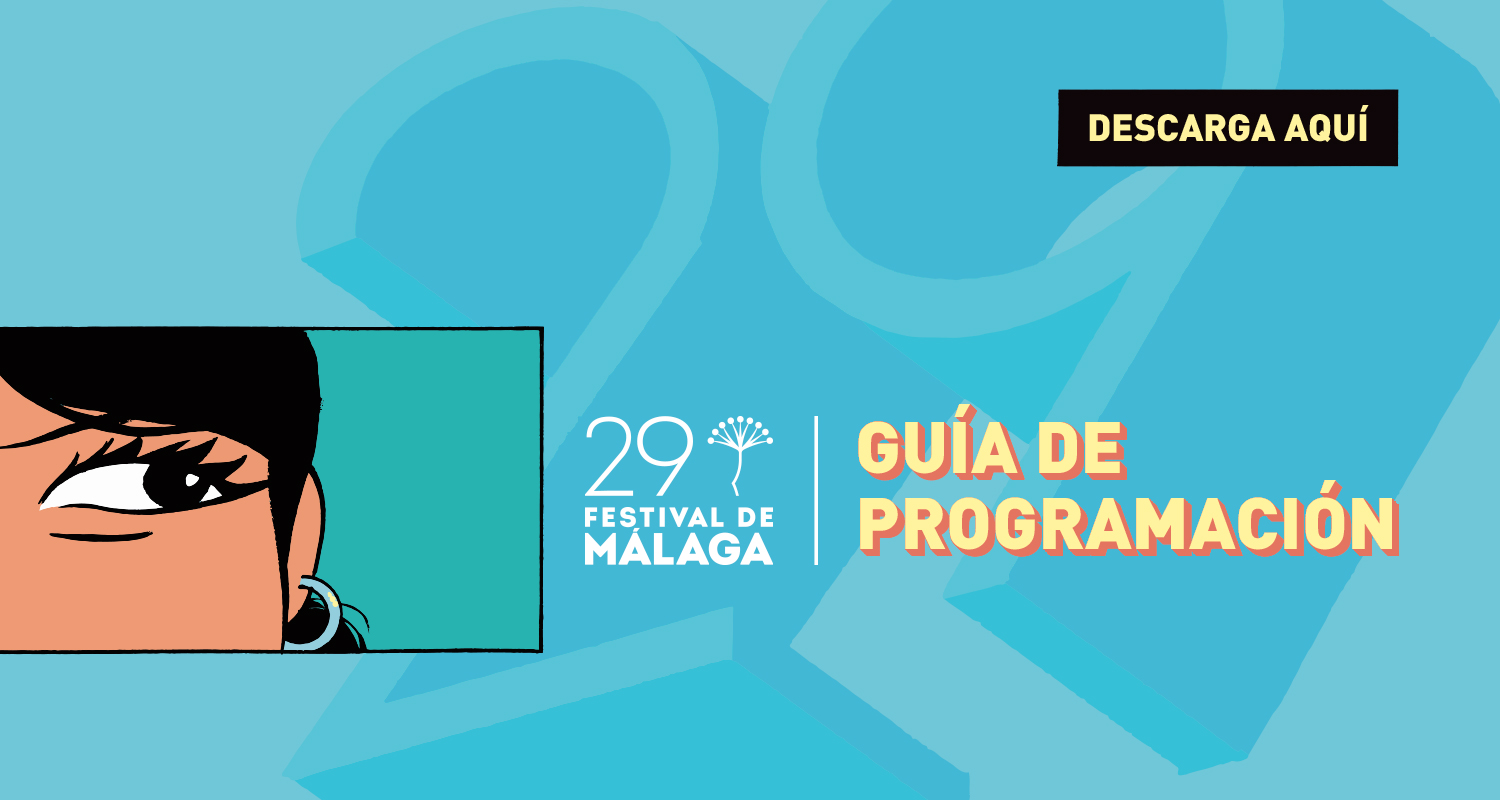 DESCARGA AQUÍ

29
FESTIVAL DE
MÁLAGA

GUÍA DE
PROGRAMACIÓN